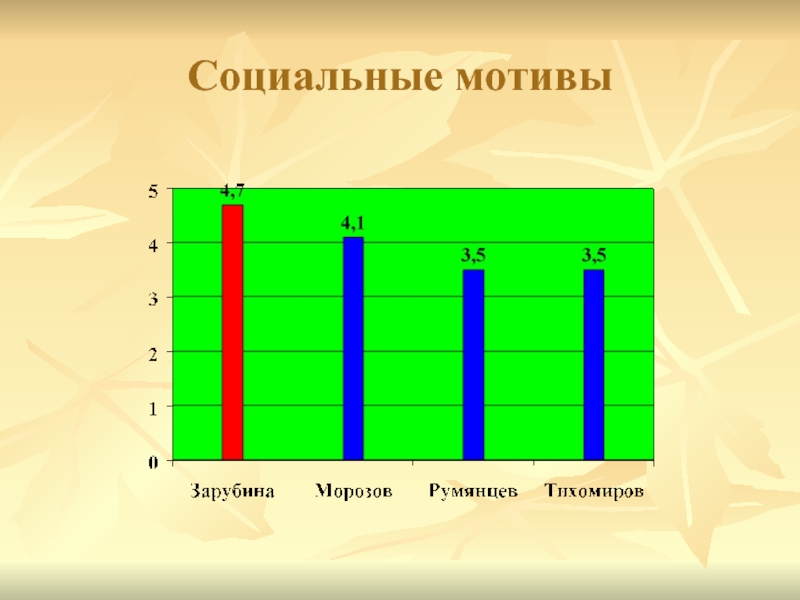 Социальные мотивы

5
4
3
2
1
0

4,7
4,1
3,5
3,5

Зарубина
Морозов
Румянцев
Тихомиров